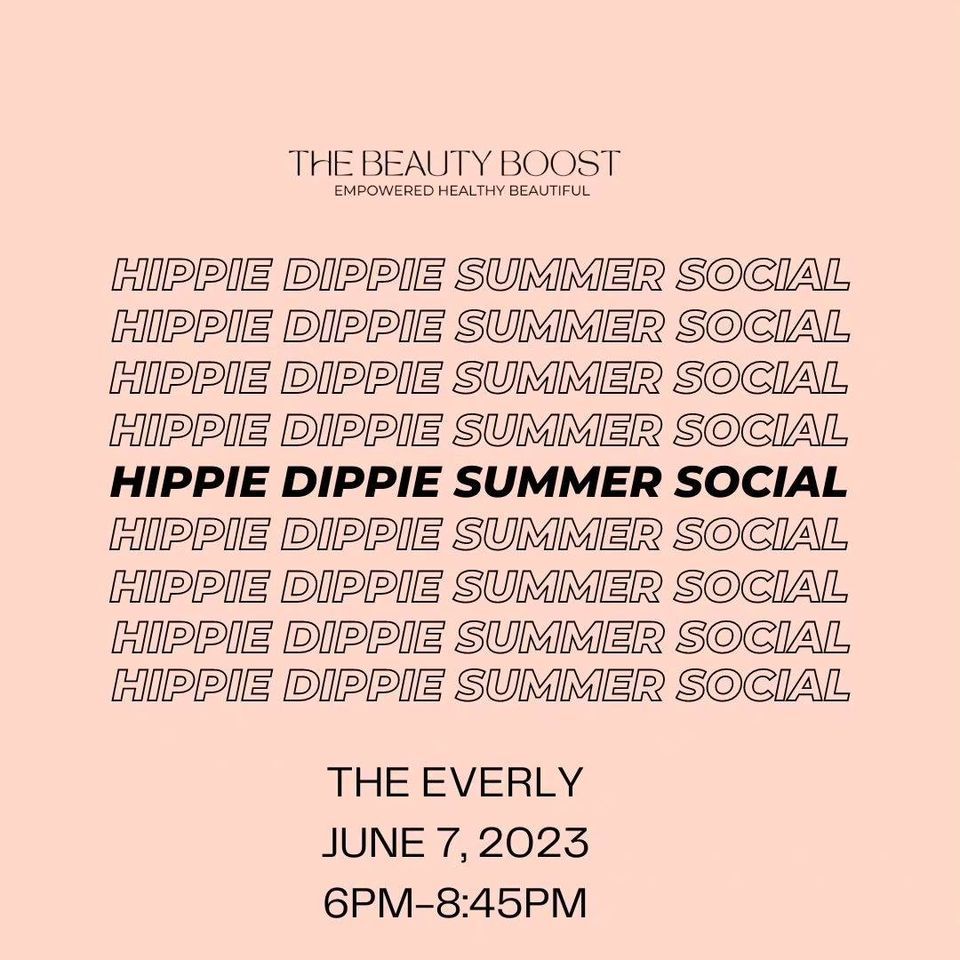 THE BEAUTY BOOST
EMPOWERED HEALTHY BEAUTIFUL

HIPPIE DIPPIE SUMMER SOCIAL
HIPPIE DIPPIE SUMMER SOCIAL
HIPPIE DIPPIE SUMMER SOCIAL
HIPPIE DIPPIE SUMMER SOCIAL
HIPPIE DIPPIE SUMMER SOCIAL
HIPPIE DIPPIE SUMMER SOCIAL
HIPPIE DIPPIE SUMMER SOCIAL
HIPPIE DIPPIE SUMMER SOCIAL
HIPPIE DIPPIE SUMMER SOCIAL

THE EVERLY
JUNE 7, 2023
6PM-8:45PM